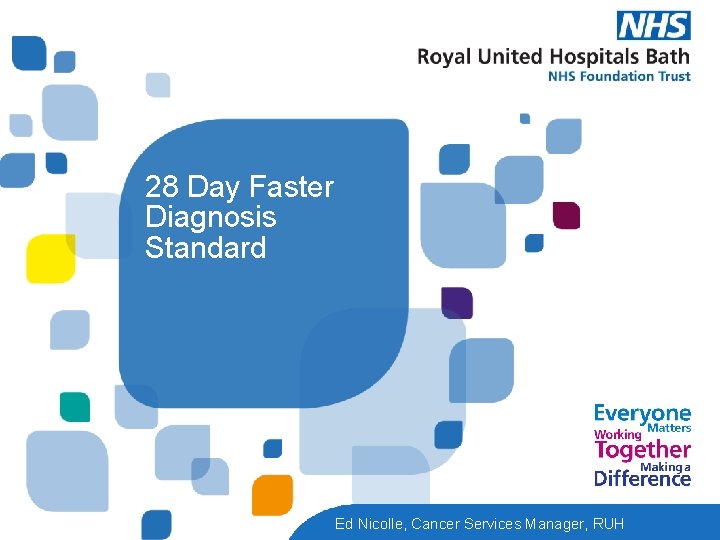 NHS
Royal United Hospitals Bath
NHS Foundation Trust

28 Day Faster Diagnosis Standard

Everyone Matters
Working Together
Making a Difference

Ed Nicolle, Cancer Services Manager, RUH